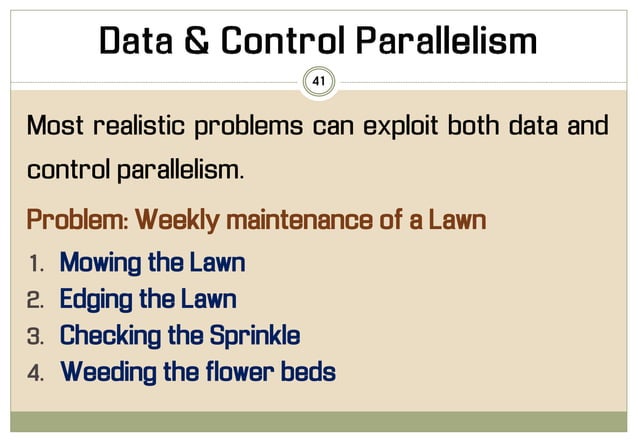 Data & Control Parallelism

41

Most realistic problems can exploit both data and control parallelism.

Problem: Weekly maintenance of a Lawn

1. Mowing the Lawn
2. Edging the Lawn
3. Checking the Sprinkle
4. Weeding the flower beds